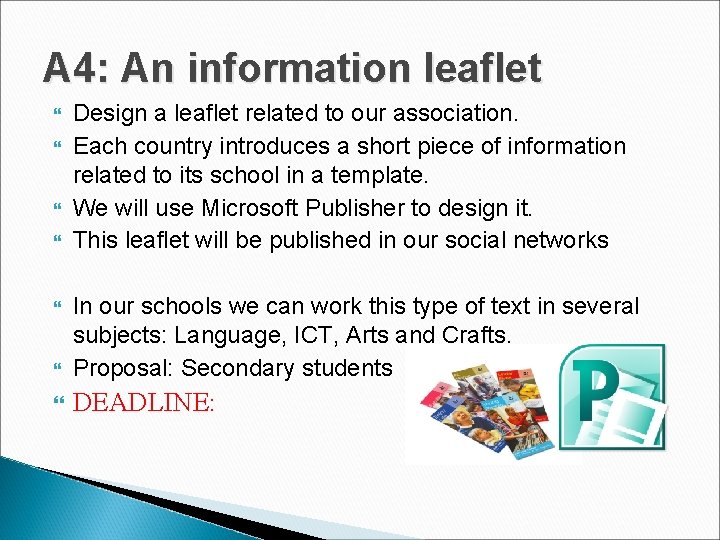 A4: An information leaflet

Design a leaflet related to our association.

Each country introduces a short piece of information related to its school in a template.

We will use Microsoft Publisher to design it.

This leaflet will be published in our social networks

In our schools we can work this type of text in several subjects: Language, ICT, Arts and Crafts.

Proposal: Secondary students

DEADLINE:

P